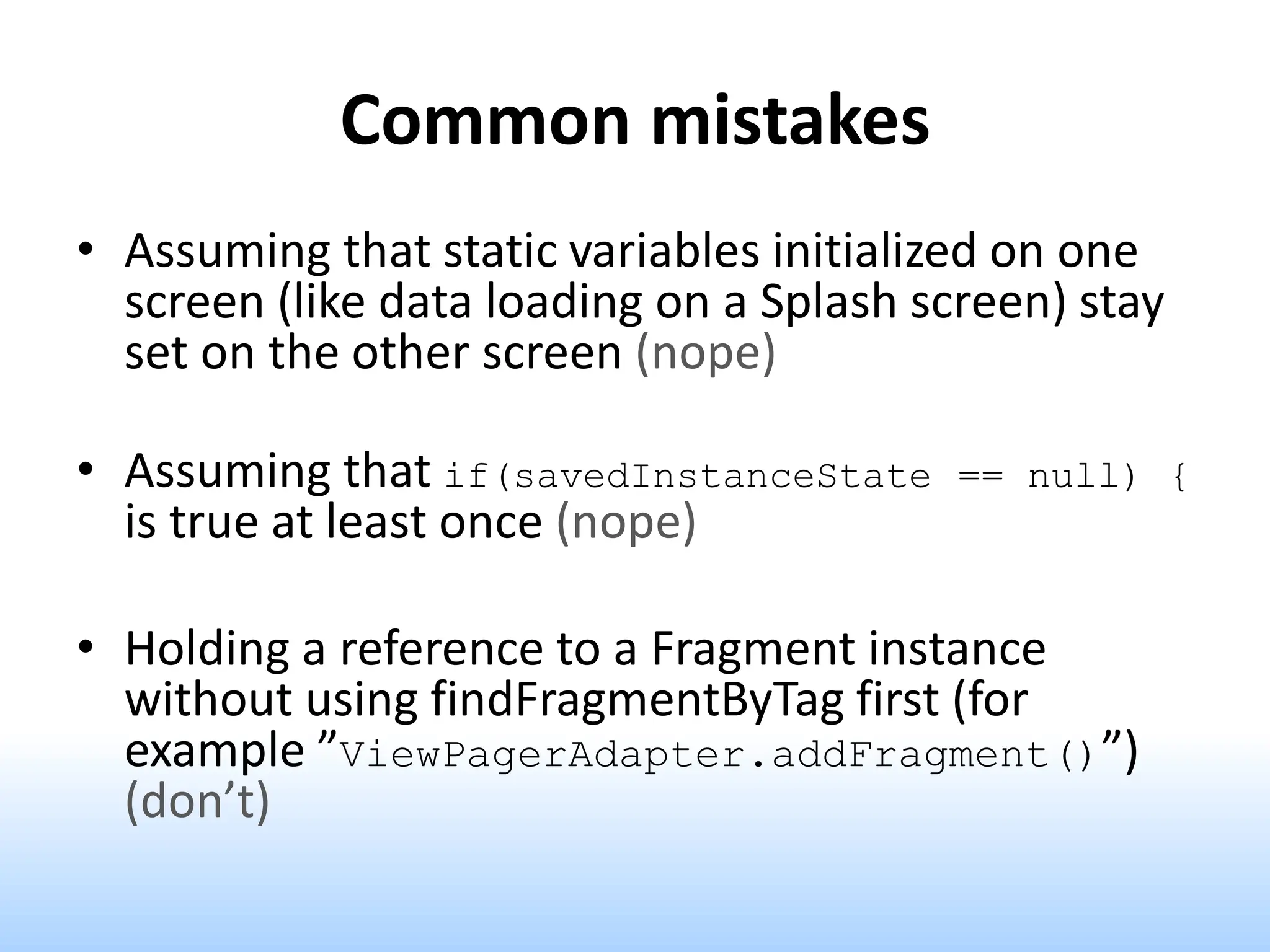 Common mistakes

• Assuming that static variables initialized on one screen (like data loading on a Splash screen) stay set on the other screen (nope)

• Assuming that if(savedInstanceState == null) { is true at least once (nope)

• Holding a reference to a Fragment instance without using findFragmentByTag first (for example ”ViewPagerAdapter.addFragment()”) (don’t)